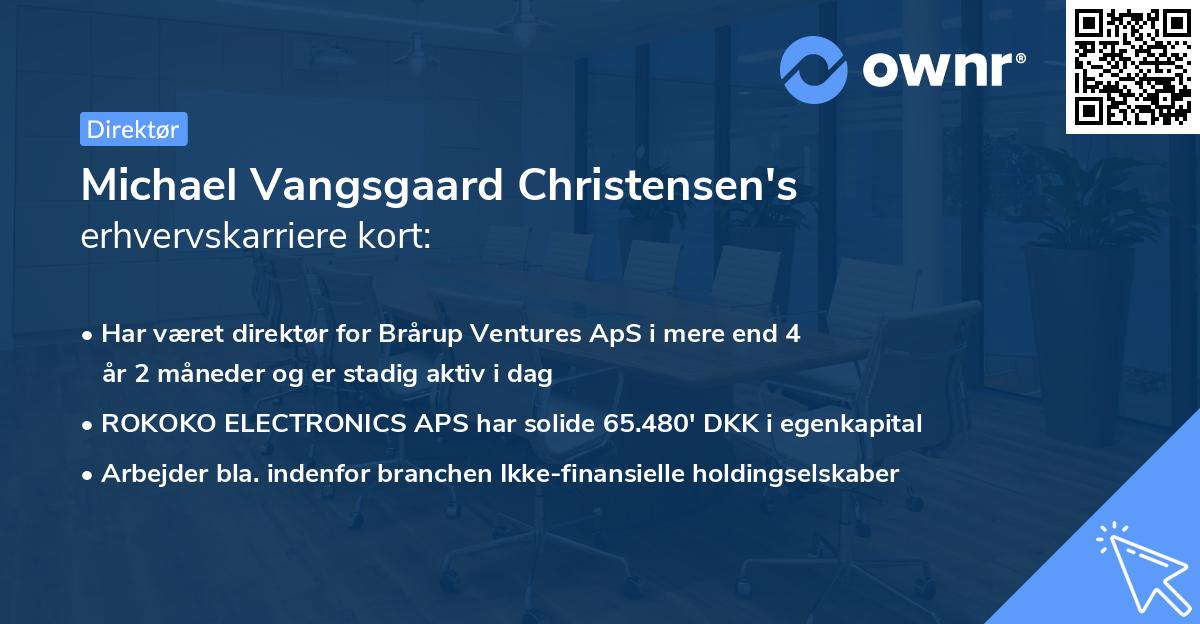 ownr®

Direktør

Michael Vangsgaard Christensen's erhvervskarriere kort:

• Har været direktør for Brårup Ventures ApS i mere end 4 år 2 måneder og er stadig aktiv i dag

• ROKOKO ELECTRONICS APS har solide 65.480' DKK i egenkapital

• Arbejder bla. indenfor branchen Ikke-finansielle holdingselskaber